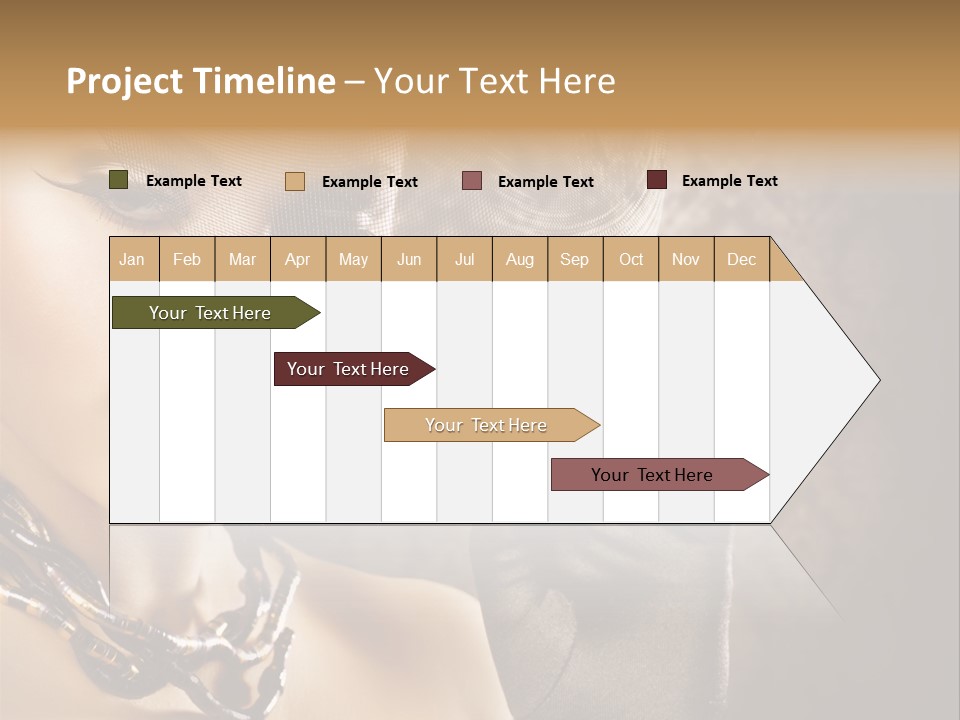 Project Timeline – Your Text Here

Example Text Example Text Example Text Example Text

| Jan | Feb | Mar | Apr | May | Jun | Jul | Aug | Sep | Oct | Nov | Dec |
|---|---|---|---|---|---|---|---|---|---|---|---|

Your Text Here

Your Text Here

Your Text Here

Your Text Here